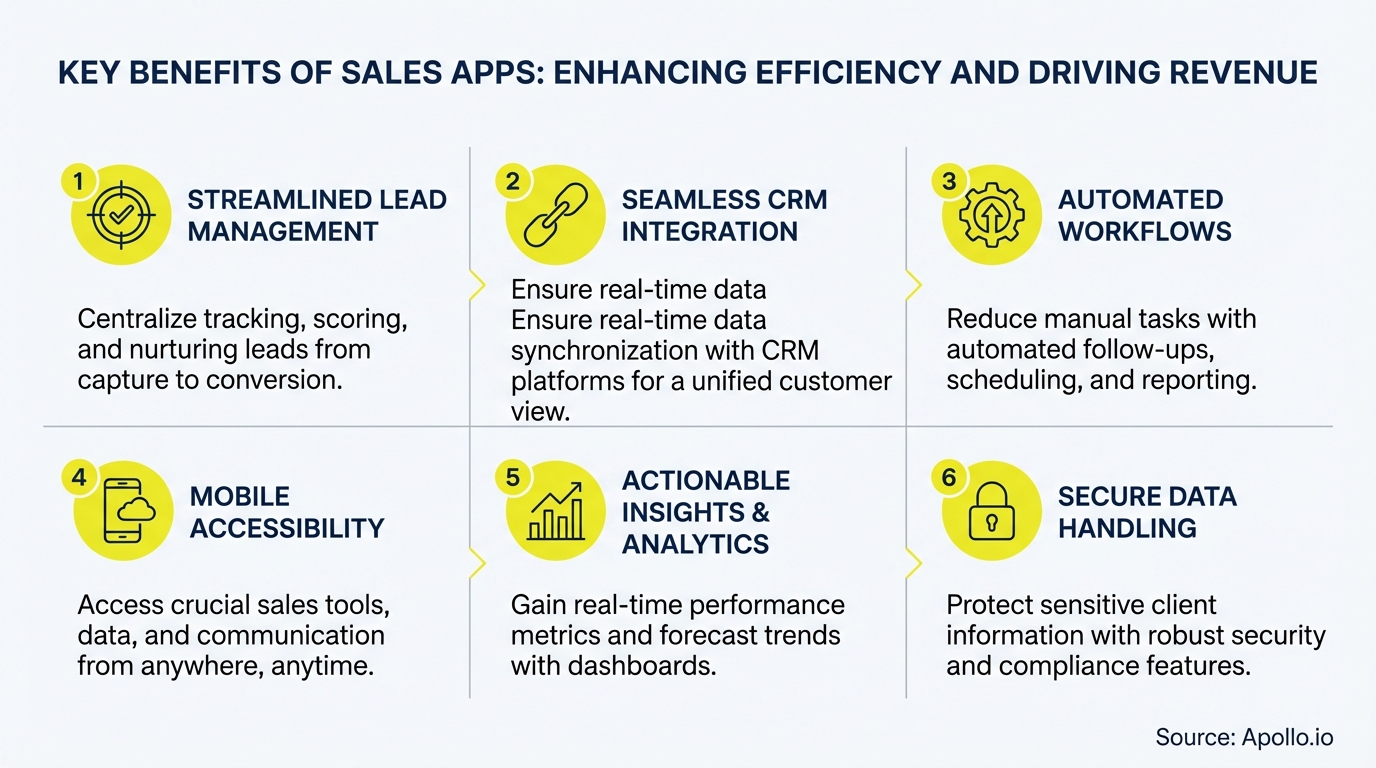 KEY BENEFITS OF SALES APPS: ENHANCING EFFICIENCY AND DRIVING REVENUE

1 STREAMLINED LEAD MANAGEMENT

Centralize tracking, scoring, and nurturing leads from capture to conversion.

2 SEAMLESS CRM INTEGRATION

Ensure real-time data
Ensure real-time data synchronization with CRM platforms for a unified customer view.

3 AUTOMATED WORKFLOWS

Reduce manual tasks with automated follow-ups, scheduling, and reporting.

4 MOBILE ACCESSIBILITY

Access crucial sales tools, data, and communication from anywhere, anytime.

5 ACTIONABLE INSIGHTS & ANALYTICS

Gain real-time performance metrics and forecast trends with dashboards.

6 SECURE DATA HANDLING

Protect sensitive client information with robust security and compliance features.

Source: Apollo.io